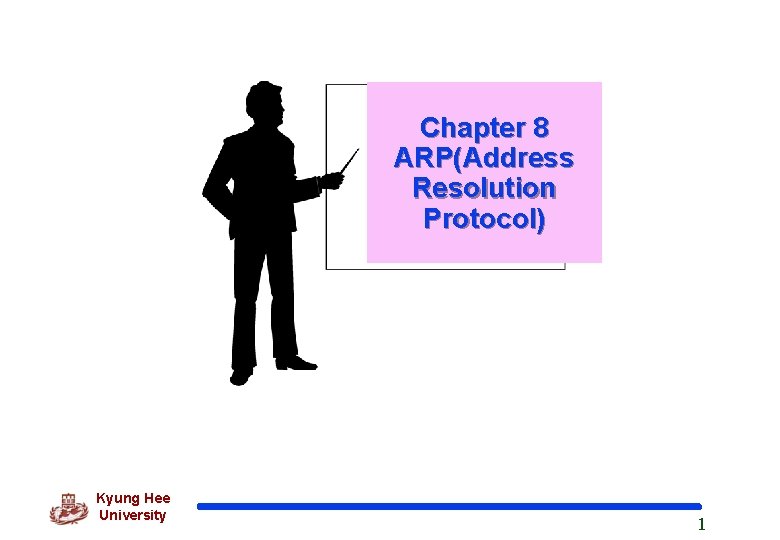 Chapter 8
ARP(Address Resolution Protocol)

Kyung Hee University

1